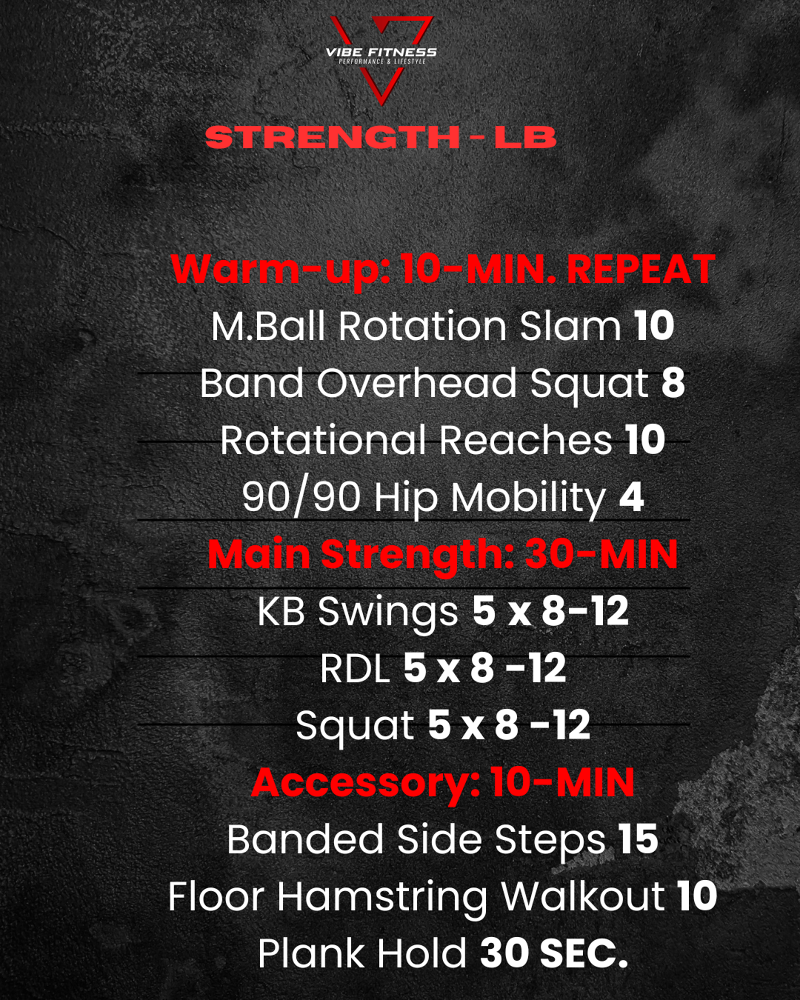 VIBE FITNESS
PERFORMANCE & LIFESTYLE

STRENGTH - LB

Warm-up: 10-MIN. REPEAT
M.Ball Rotation Slam 10
Band Overhead Squat 8
Rotational Reaches 10
90/90 Hip Mobility 4
Main Strength: 30-MIN
KB Swings 5 x 8-12
RDL 5 x 8 -12
Squat 5 x 8 -12
Accessory: 10-MIN
Banded Side Steps 15
Floor Hamstring Walkout 10
Plank Hold 30 SEC.